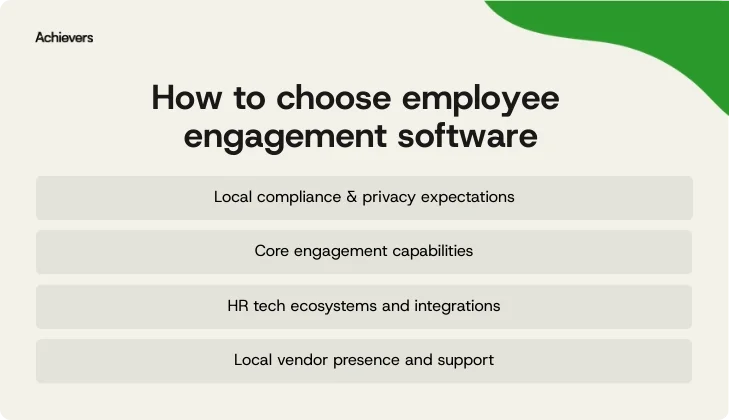 Achievers

How to choose employee engagement software

Local compliance & privacy expectations

Core engagement capabilities

HR tech ecosystems and integrations

Local vendor presence and support